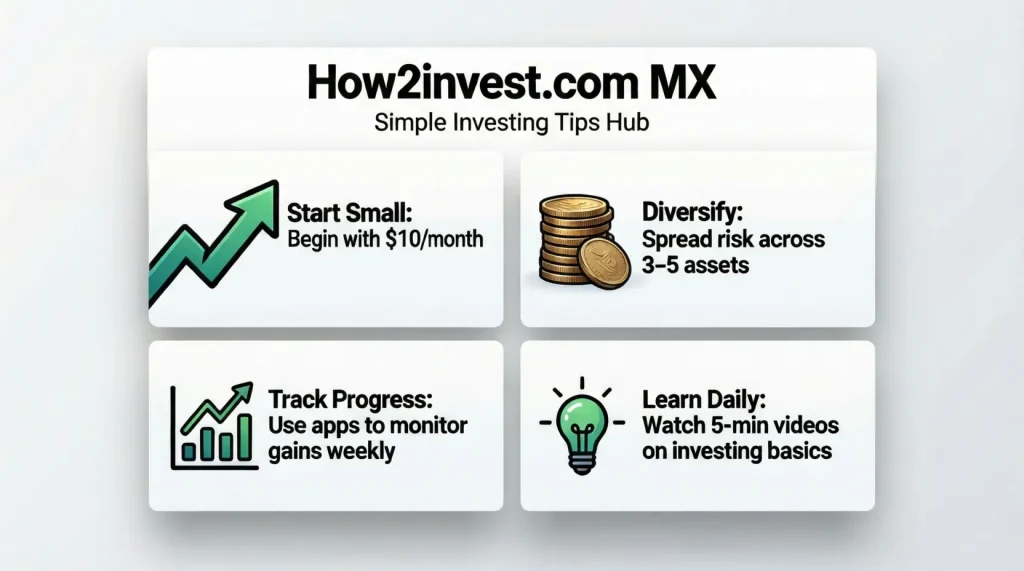 How2invest.com MX

Simple Investing Tips Hub

Start Small: Begin with \$10/month

Diversify: Spread risk across 3–5 assets

Track Progress: Use apps to monitor gains weekly

Learn Daily: Watch 5-min videos on investing basics